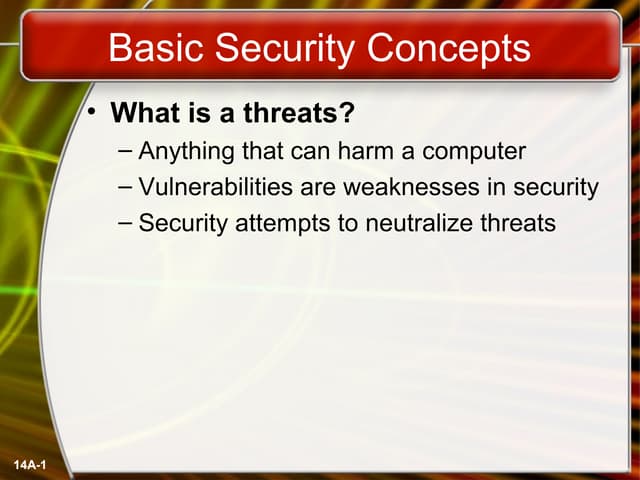 Basic Security Concepts

• What is a threats?
– Anything that can harm a computer
– Vulnerabilities are weaknesses in security
– Security attempts to neutralize threats

14A-1